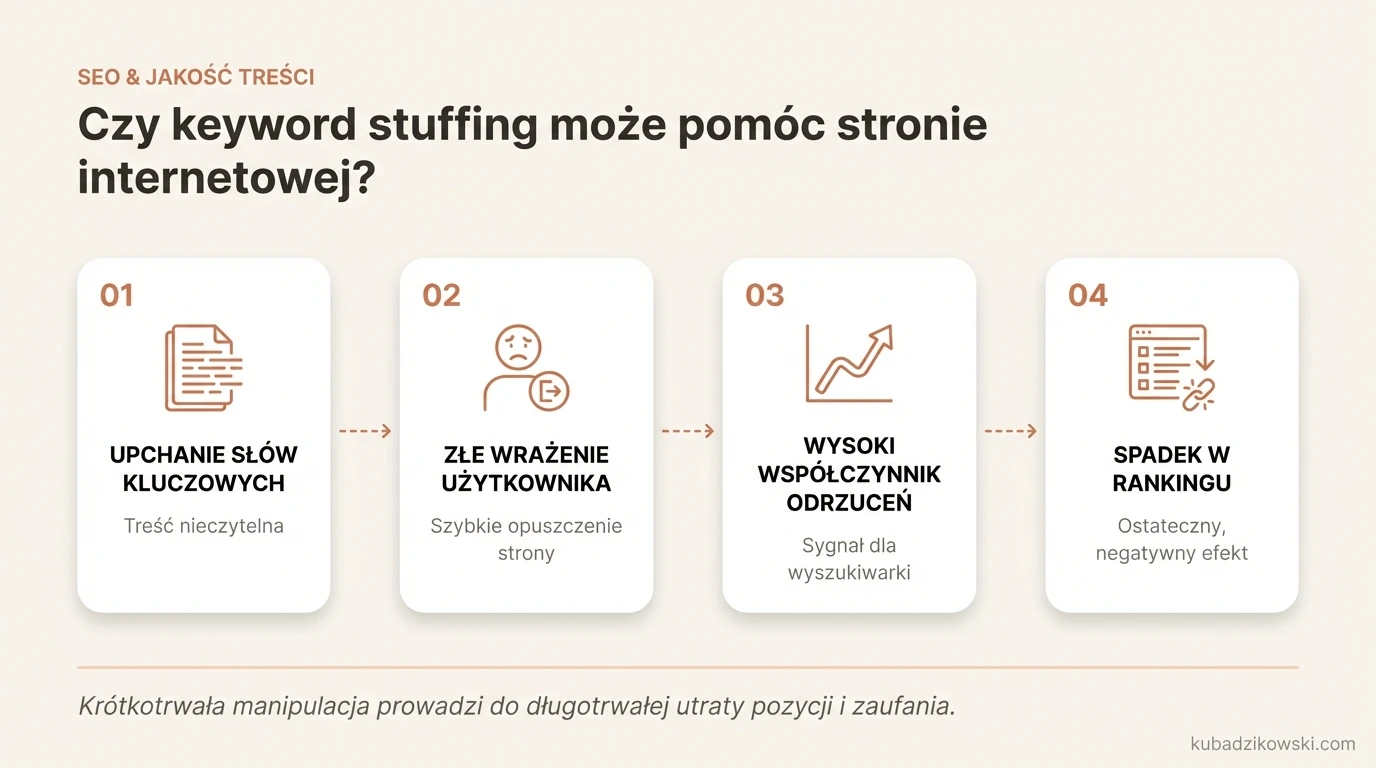 SEO & JAKOŚĆ TREŚCI

Czy keyword stuffing może pomóc stronie internetowej?

01

UPCHANIE SŁÓW KLUCZOWYCH

Treść nieczytelna

02

ZŁE WRAŻENIE UŻYTKOWNIKA

Szybkie opuszczenie strony

03

WYSOKI WSPÓŁCZYNNIK ODRZUCEŃ

Sygnał dla wyszukiwarki

04

SPADEK W RANKINGU

Ostateczny, negatywny efekt

Krótkotrwała manipulacja prowadzi do długotrwałej utraty pozycji i zaufania.

kubadzikowski.com